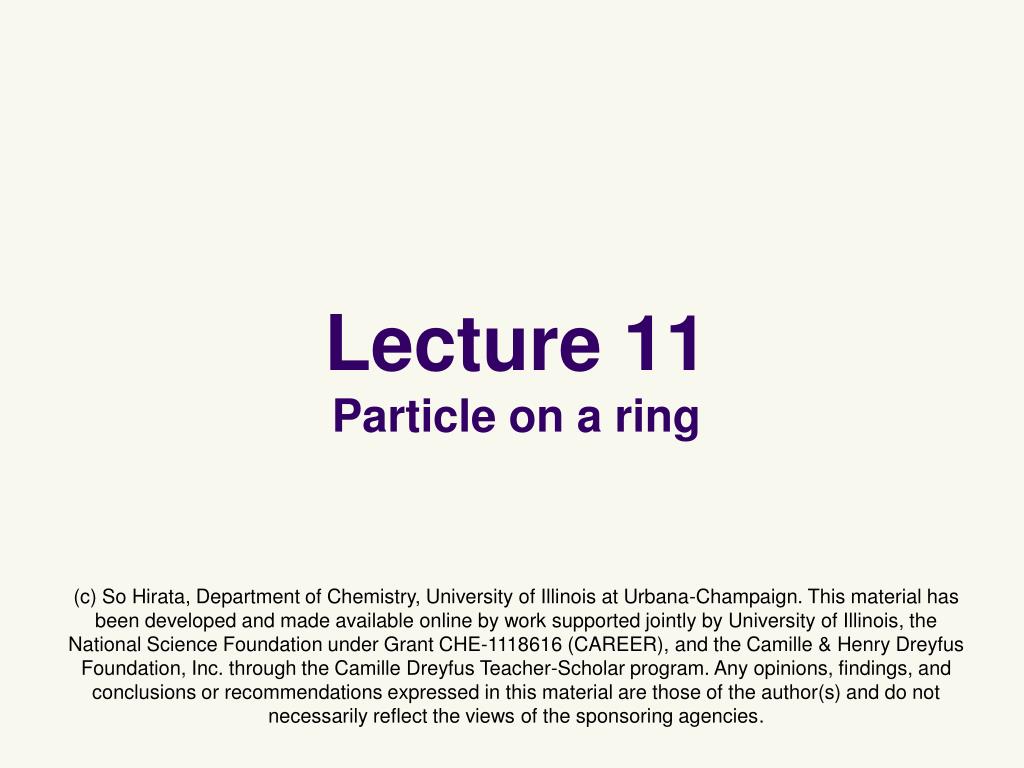 Lecture 11
Particle on a ring

(c) So Hirata, Department of Chemistry, University of Illinois at Urbana-Champaign. This material has been developed and made available online by work supported jointly by University of Illinois, the National Science Foundation under Grant CHE-1118616 (CAREER), and the Camille & Henry Dreyfus Foundation, Inc. through the Camille Dreyfus Teacher-Scholar program. Any opinions, findings, and conclusions or recommendations expressed in this material are those of the author(s) and do not necessarily reflect the views of the sponsoring agencies.